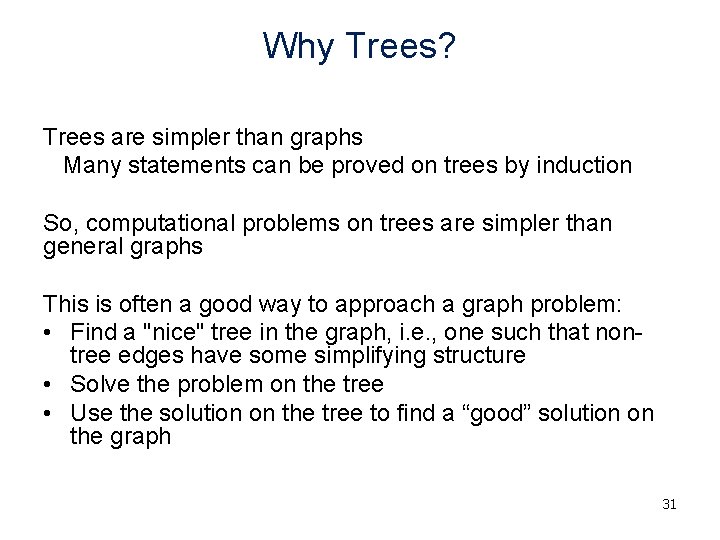 Why Trees?

Trees are simpler than graphs
Many statements can be proved on trees by induction

So, computational problems on trees are simpler than general graphs

This is often a good way to approach a graph problem:
• Find a "nice" tree in the graph, i.e., one such that non-tree edges have some simplifying structure
• Solve the problem on the tree
• Use the solution on the tree to find a “good” solution on the graph

31